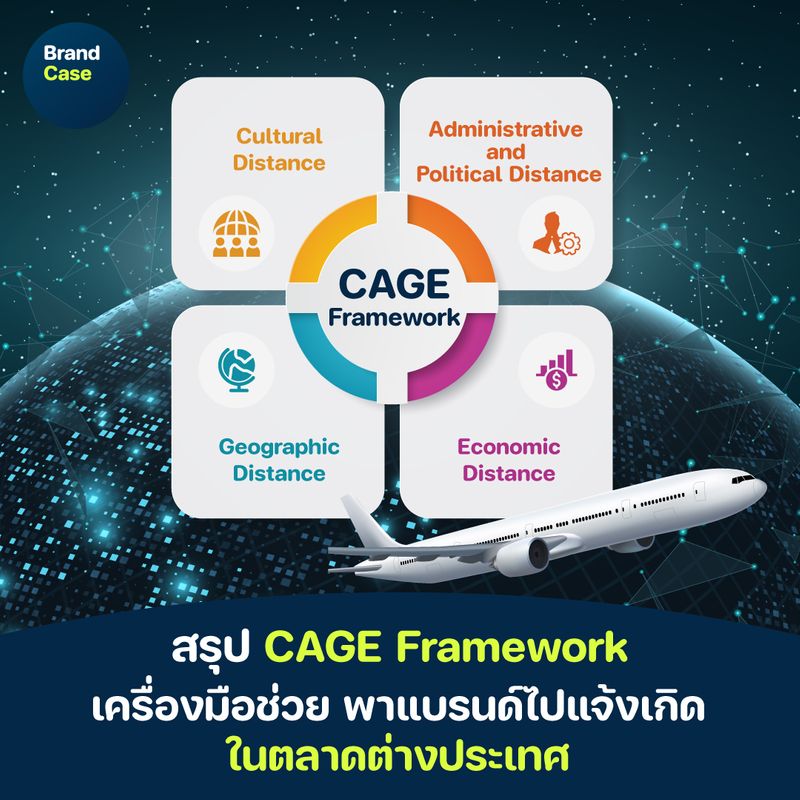 Brand Case

Cultural Distance

Administrative and Political Distance

CAGE Framework

Geographic Distance

Economic Distance

สรุป CAGE Framework
เครื่องมือช่วย พาแบรนด์ไปแจ้งเกิด
ในตลาดต่างประเทศ